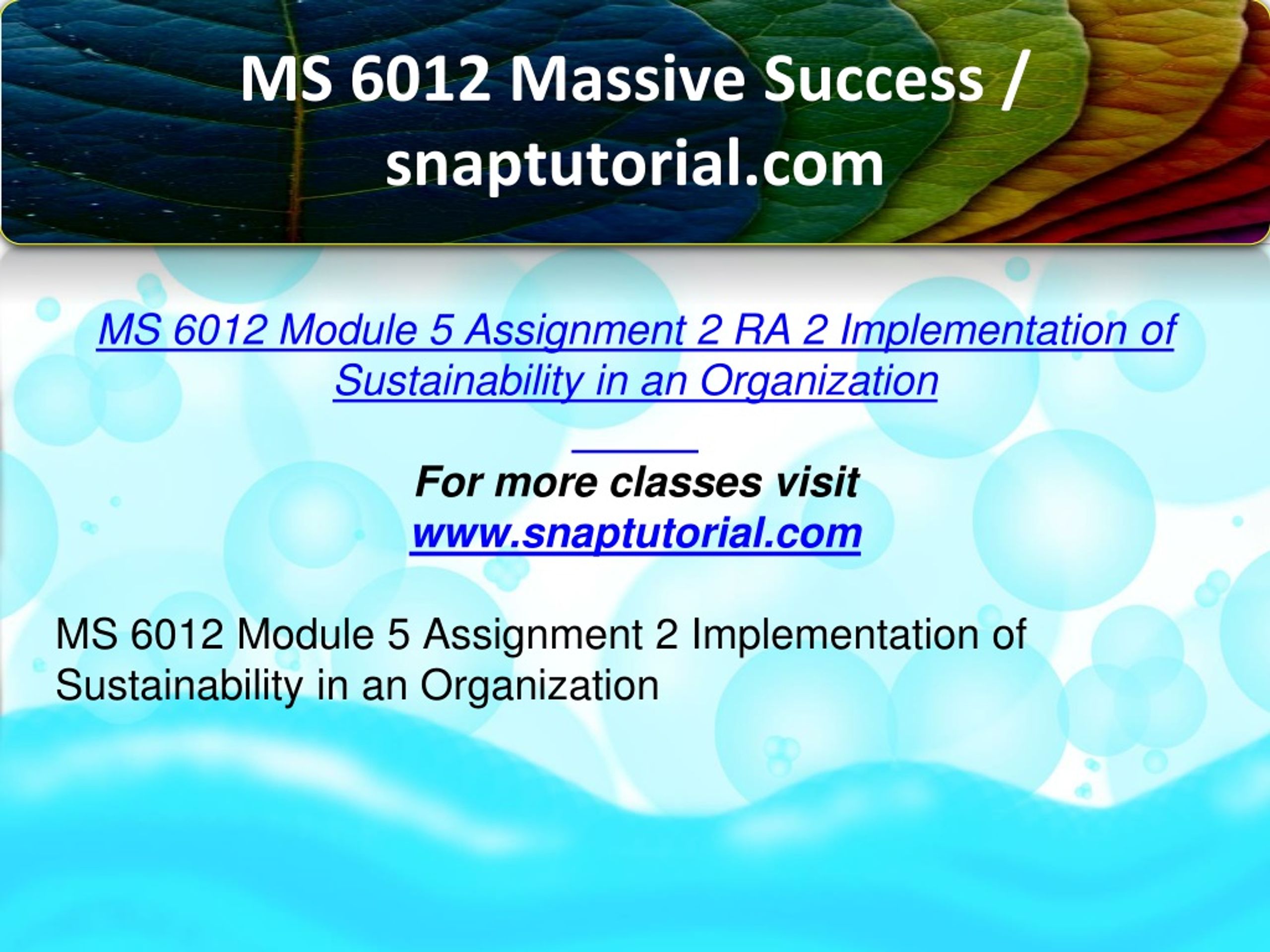 MS 6012 Massive Success / snaptutorial.com

MS 6012 Module 5 Assignment 2 RA 2 Implementation of Sustainability in an Organization

For more classes visit
www.snaptutorial.com

MS 6012 Module 5 Assignment 2 Implementation of Sustainability in an Organization